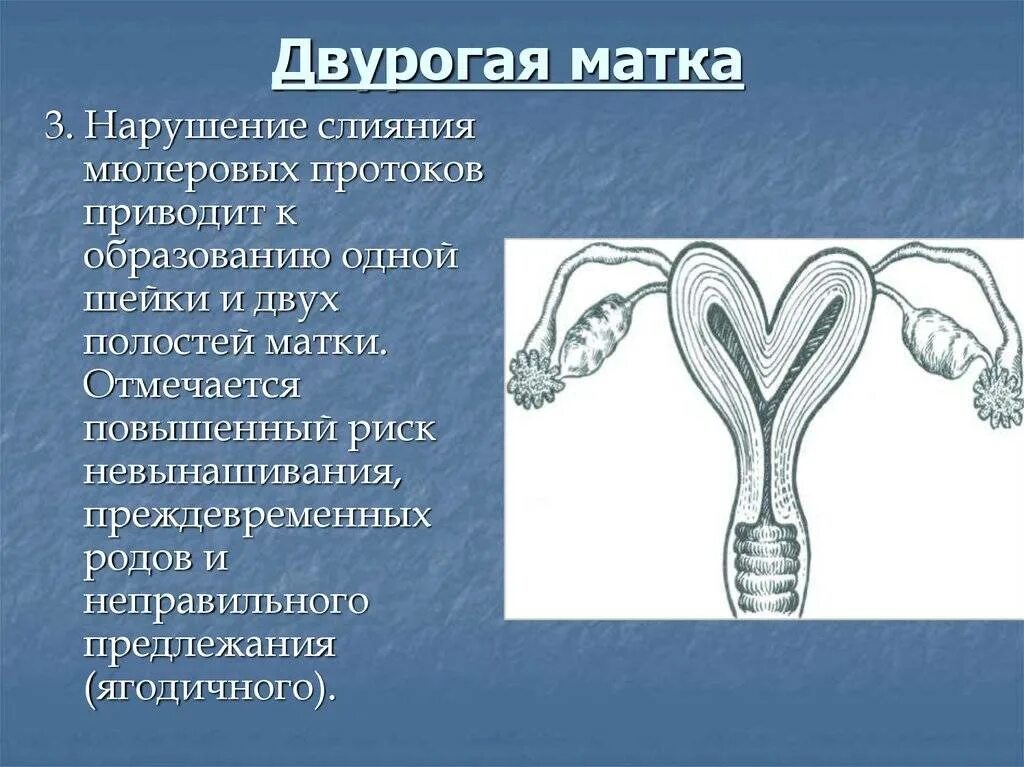 Двурогая матка

3. Нарушение слияния мюлеровых протоков приводит к образованию одной шейки и двух полостей матки. Отмечается повышенный риск невынашивания, преждевременных родов и неправильного предлежания (ягодичного).